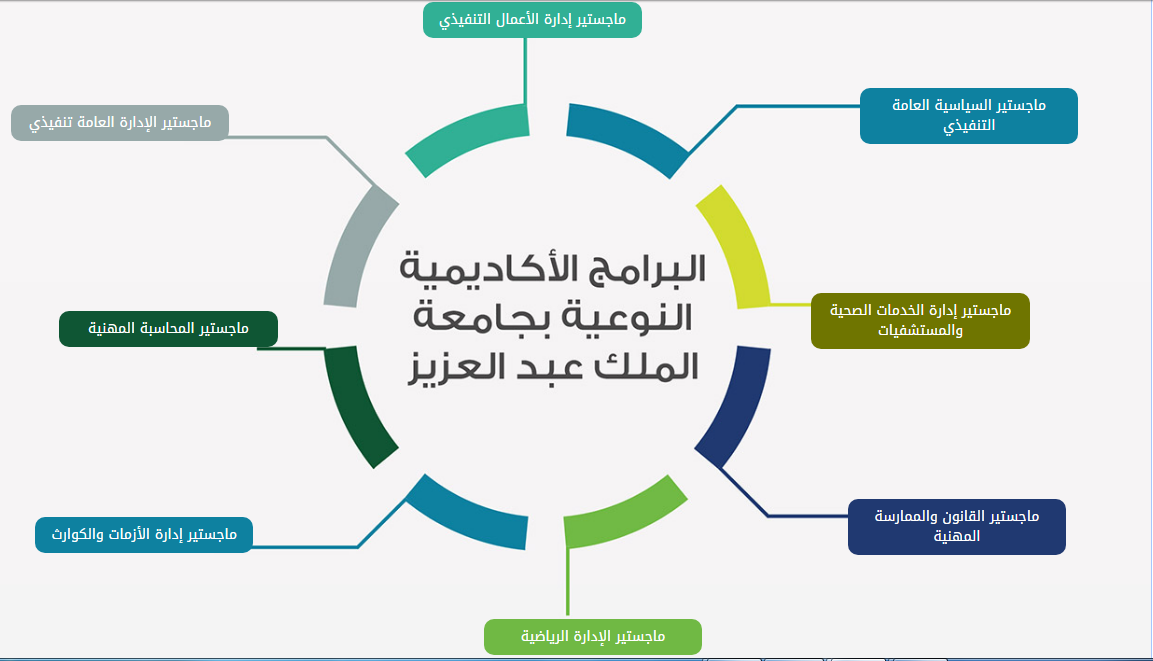 البرامج الأكاديمية النوعية بجامعة الملك عبد العزيز

ماجستير إدارة الأعمال التنفيذي

ماجستير السياسية العامة التنفيذي

ماجستير إدارة الخدمات الصحية والمستشفيات

ماجستير القانون والممارسة المهنية

ماجستير الإدارة الرياضية

ماجستير إدارة الأزمات والكوارث

ماجستير المحاسبة المهنية

ماجستير الإدارة العامة تنفيذي